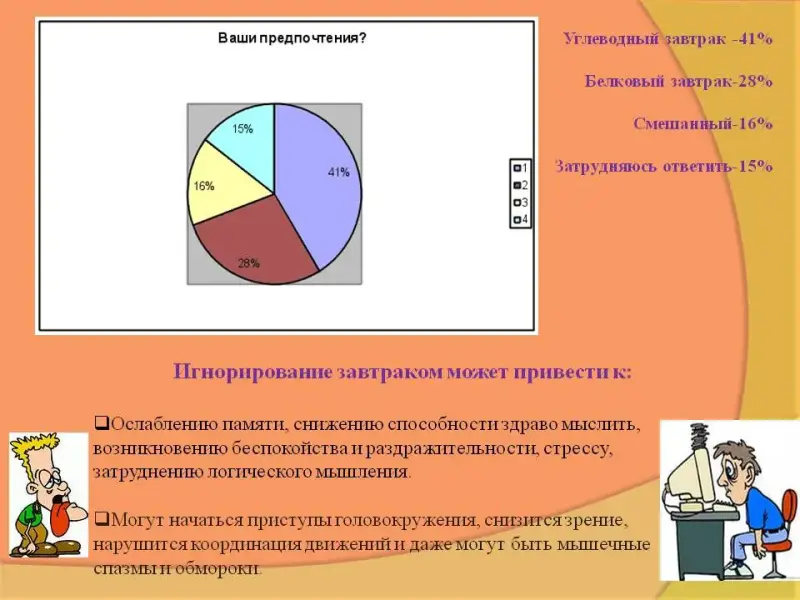 Ваши предпочтения?

15%

41%

16%

28%

1
2
3
4

Углеводный завтрак -41%

Белковый завтрак-28%

Смешанный-16%

Затрудняюсь ответить-15%

Игнорирование завтраком может привести к:

❑Ослаблению памяти, снижению способности здраво мыслить, возникновению беспокойства и раздражительности, стрессу, затруднению логического мышления.

❑Могут начаться приступы головокружения, снизится зрение, нарушится координация движений и даже могут быть мышечные спазмы и обмороки.